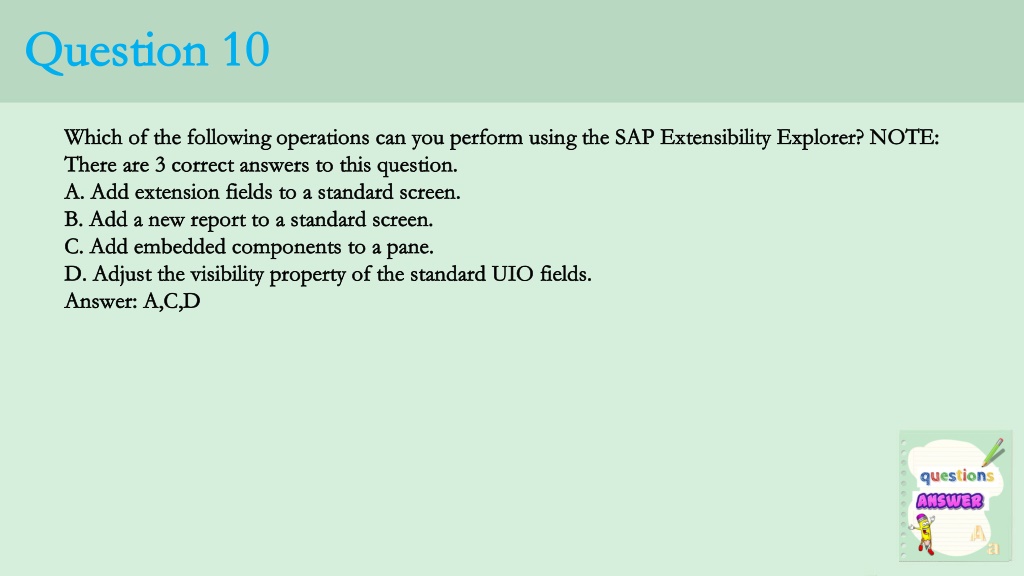 Question 10

Which of the following operations can you perform using the SAP Extensibility Explorer? NOTE: There are 3 correct answers to this question.
A. Add extension fields to a standard screen.
B. Add a new report to a standard screen.
C. Add embedded components to a pane.
D. Adjust the visibility property of the standard UIO fields.
Answer: A,C,D

questions
ANSWER
A
a